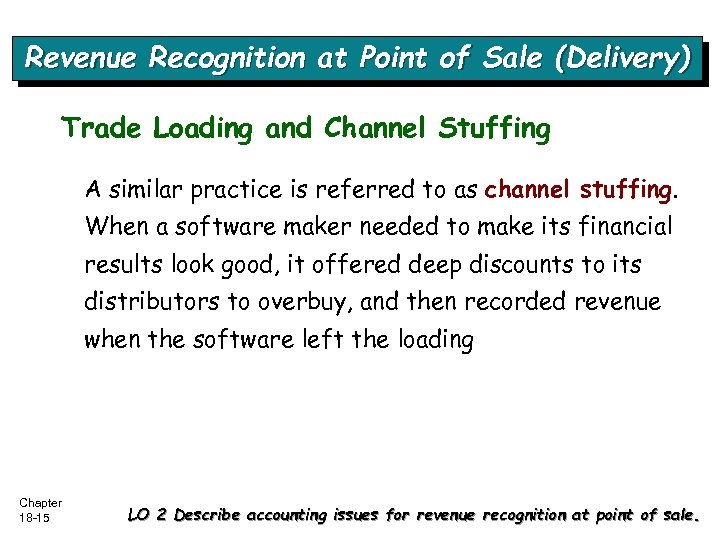 Revenue Recognition at Point of Sale (Delivery)

Trade Loading and Channel Stuffing

A similar practice is referred to as channel stuffing. When a software maker needed to make its financial results look good, it offered deep discounts to its distributors to overbuy, and then recorded revenue when the software left the loading

Chapter 18-15

LO 2 Describe accounting issues for revenue recognition at point of sale.